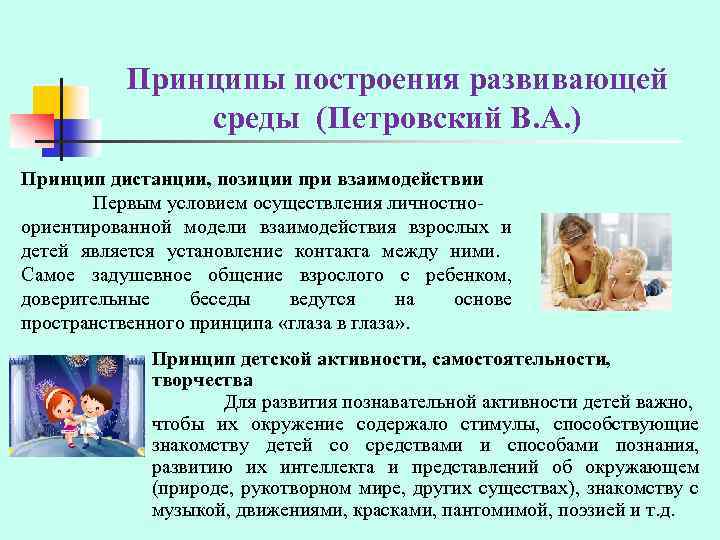 Принципы построения развивающей среды (Петровский В.А.)

Принцип дистанции, позиции при взаимодействии

Первым условием осуществления личностно-ориентированной модели взаимодействия взрослых и детей является установление контакта между ними. Самое задушевное общение взрослого с ребенком, доверительные беседы ведутся на основе пространственного принципа «глаза в глаза».

Принцип детской активности, самостоятельности, творчества

Для развития познавательной активности детей важно, чтобы их окружение содержало стимулы, способствующие знакомству детей со средствами и способами познания, развитию их интеллекта и представлений об окружающем (природе, рукотворном мире, других существах), знакомству с музыкой, движениями, красками, пантомимой, поэзией и т.д.